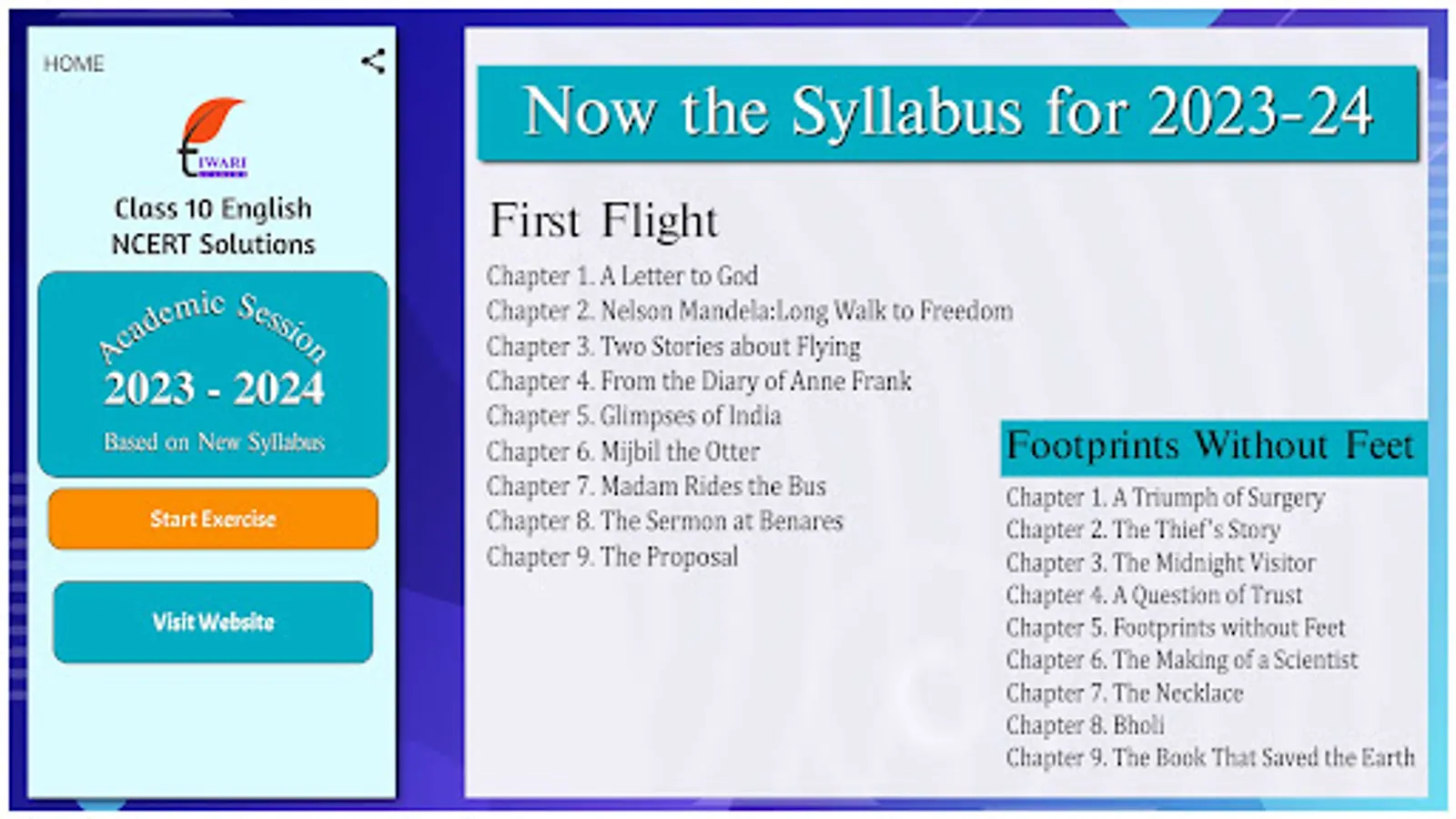 HOME

tIWARI

Class 10 English NCERT Solutions

Academic Session
2023 - 2024
Based on New Syllabus

Start Exercise

Visit Website

Now the Syllabus for 2023-24

First Flight

Chapter 1. A Letter to God
Chapter 2. Nelson Mandela:Long Walk to Freedom
Chapter 3. Two Stories about Flying
Chapter 4. From the Diary of Anne Frank
Chapter 5. Glimpses of India
Chapter 6. Mijbil the Otter
Chapter 7. Madam Rides the Bus
Chapter 8. The Sermon at Benares
Chapter 9. The Proposal

Footprints Without Feet

Chapter 1. A Triumph of Surgery
Chapter 2. The Thief's Story
Chapter 3. The Midnight Visitor
Chapter 4. A Question of Trust
Chapter 5. Footprints without Feet
Chapter 6. The Making of a Scientist
Chapter 7. The Necklace
Chapter 8. Bholi
Chapter 9. The Book That Saved the Earth